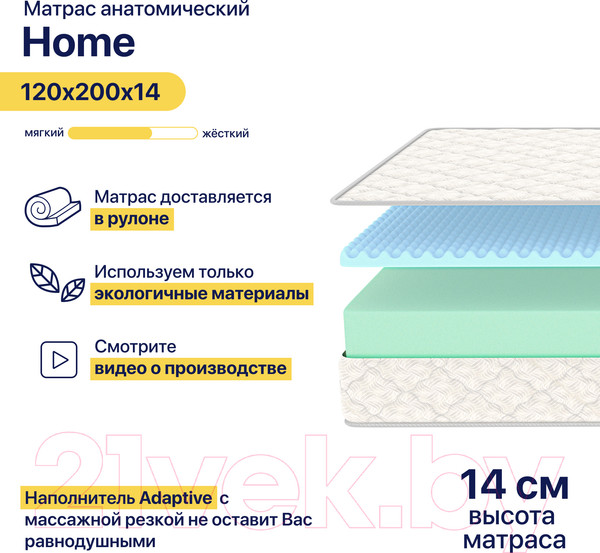 Матрас анатомический
Home

120x200x14

мягкий жёсткий

Матрас доставляется в рулоне

Используем только экологичные материалы

Смотрите видео о производстве

21vek.by

Наполнитель Adaptive с массажной резкой не оставит Вас равнодушными

14 см
высота
матраса